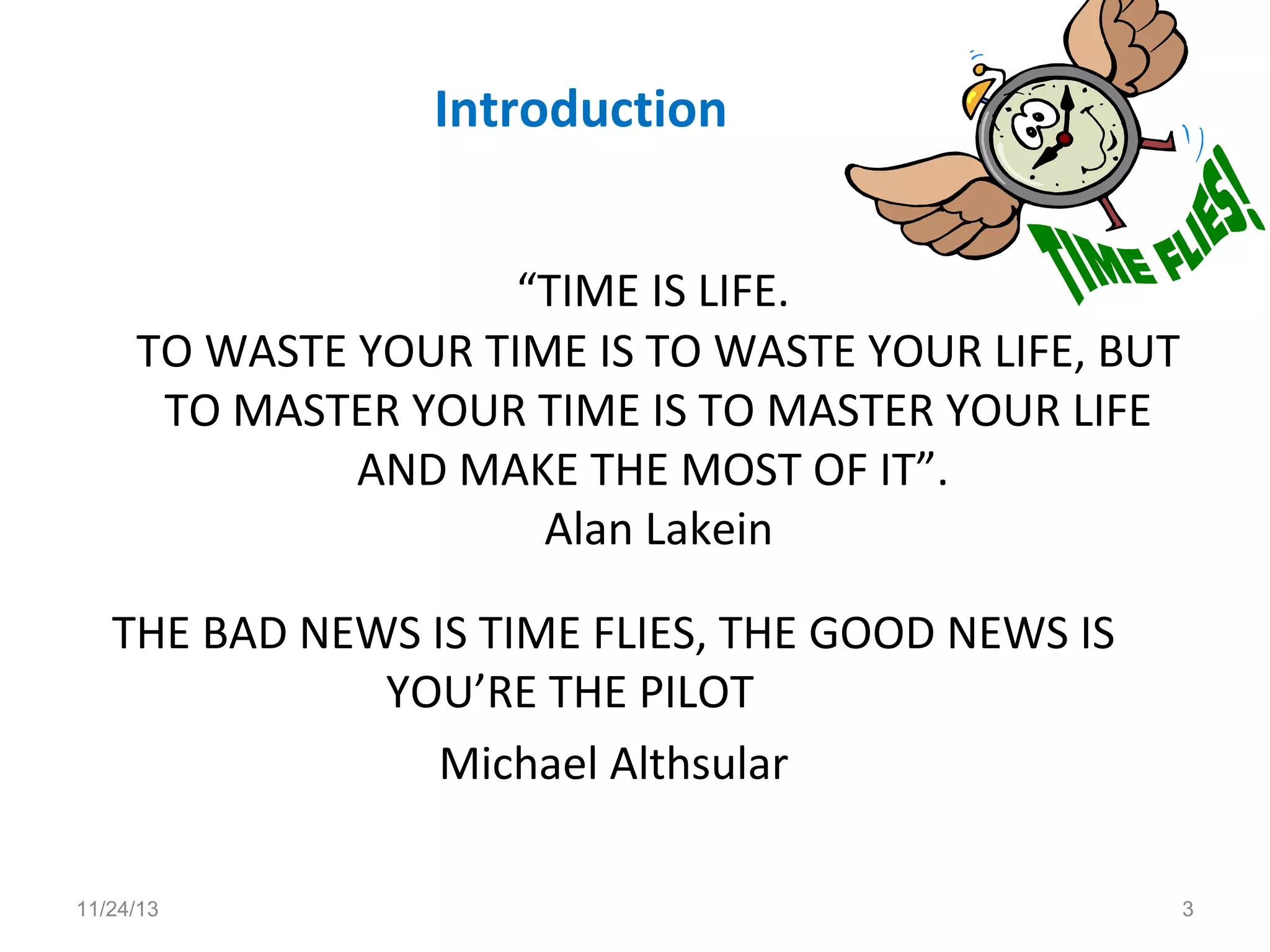 Introduction

TIME FLIES!

“TIME IS LIFE.
TO WASTE YOUR TIME IS TO WASTE YOUR LIFE, BUT TO MASTER YOUR TIME IS TO MASTER YOUR LIFE AND MAKE THE MOST OF IT”.
Alan Lakein

THE BAD NEWS IS TIME FLIES, THE GOOD NEWS IS YOU’RE THE PILOT
Michael Althsular

11/24/13

3